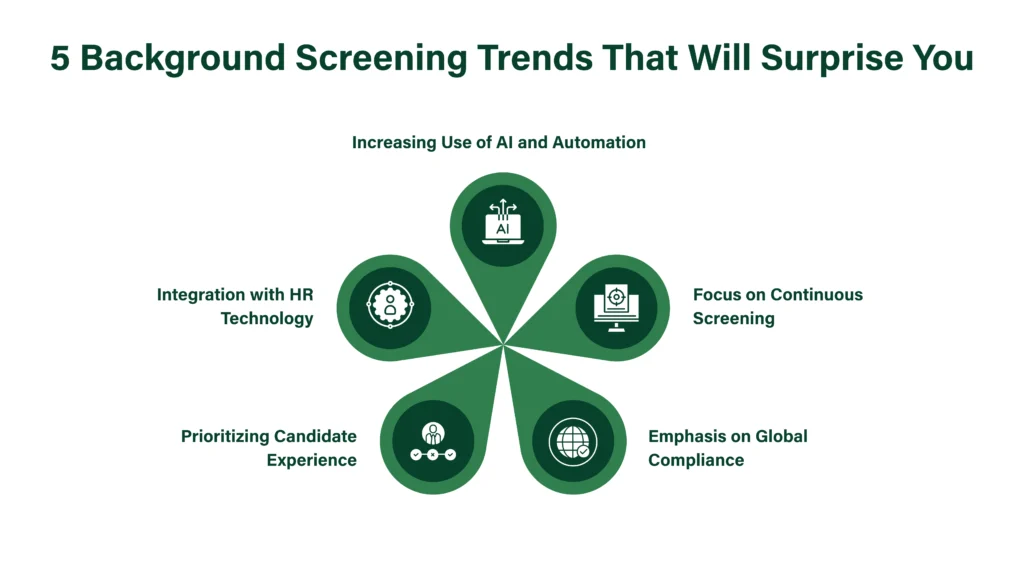 5 Background Screening Trends That Will Surprise You

Increasing Use of AI and Automation

AI

Integration with HR Technology

Focus on Continuous Screening

Prioritizing Candidate Experience

Emphasis on Global Compliance